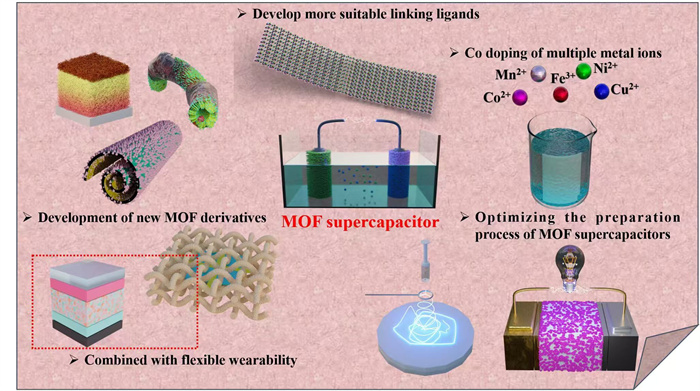 ➢ Develop more suitable linking ligands

➢ Co doping of multiple metal ions

$Mn^{2+}$ $Fe^{3+}$ $Ni^{2+}$ $Co^{2+}$ $Cu^{2+}$

➢ Development of new MOF derivatives

MOF supercapacitor

➢ Optimizing the preparation process of MOF supercapacitors

➢ Combined with flexible wearability